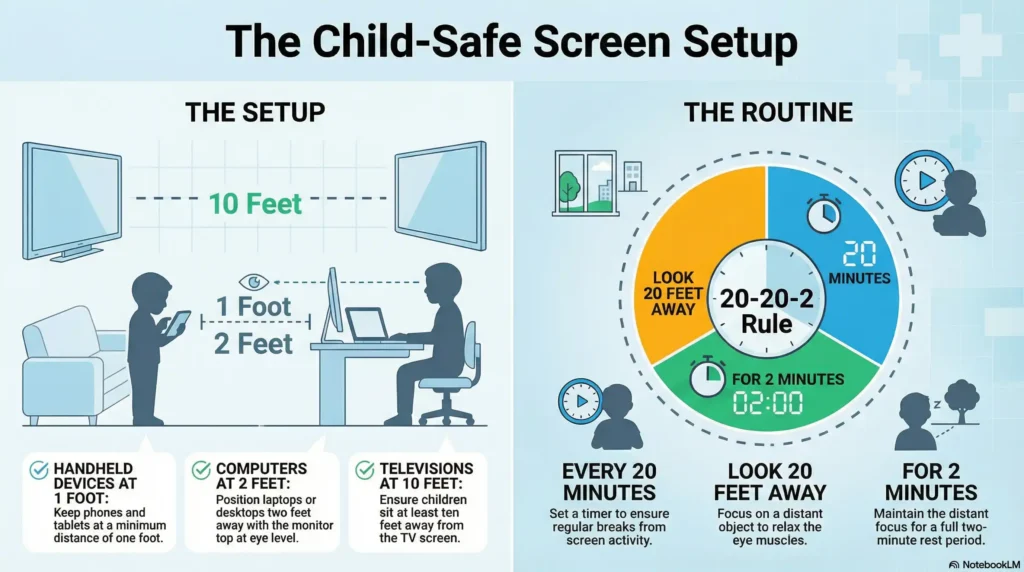 The Child-Safe Screen Setup

THE SETUP

10 Feet

1 Foot

2 Feet

HANDHELD DEVICES AT 1 FOOT:
Keep phones and tablets at a minimum distance of one foot.

COMPUTERS AT 2 FEET:
Position laptops or desktops two feet away with the monitor top at eye level.

TELEVISIONS AT 10 FEET:
Ensure children sit at least ten feet away from the TV screen.

THE ROUTINE

LOOK 20 FEET AWAY

20 MINUTES

20-20-2 Rule

FOR 2 MINUTES

02:00

EVERY 20 MINUTES
Set a timer to ensure regular breaks from screen activity.

LOOK 20 FEET AWAY
Focus on a distant object to relax the eye muscles.

FOR 2 MINUTES
Maintain the distant focus for a full two-minute rest period.

NotebookLM